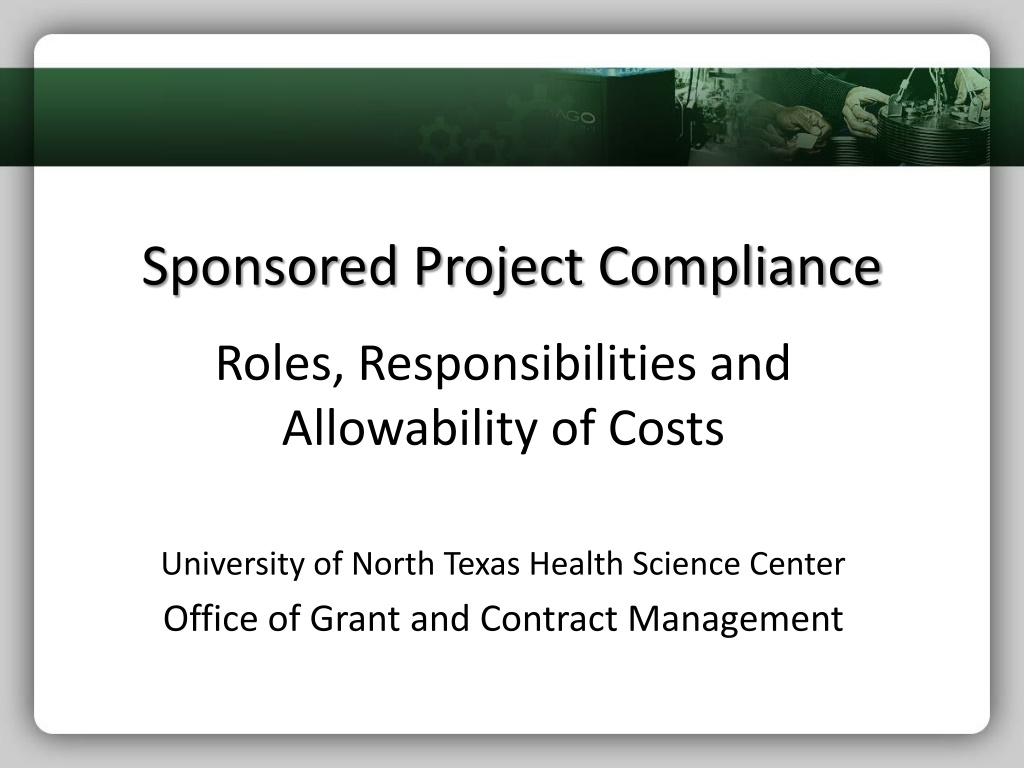 Sponsored Project Compliance

Roles, Responsibilities and Allowability of Costs

University of North Texas Health Science Center

Office of Grant and Contract Management